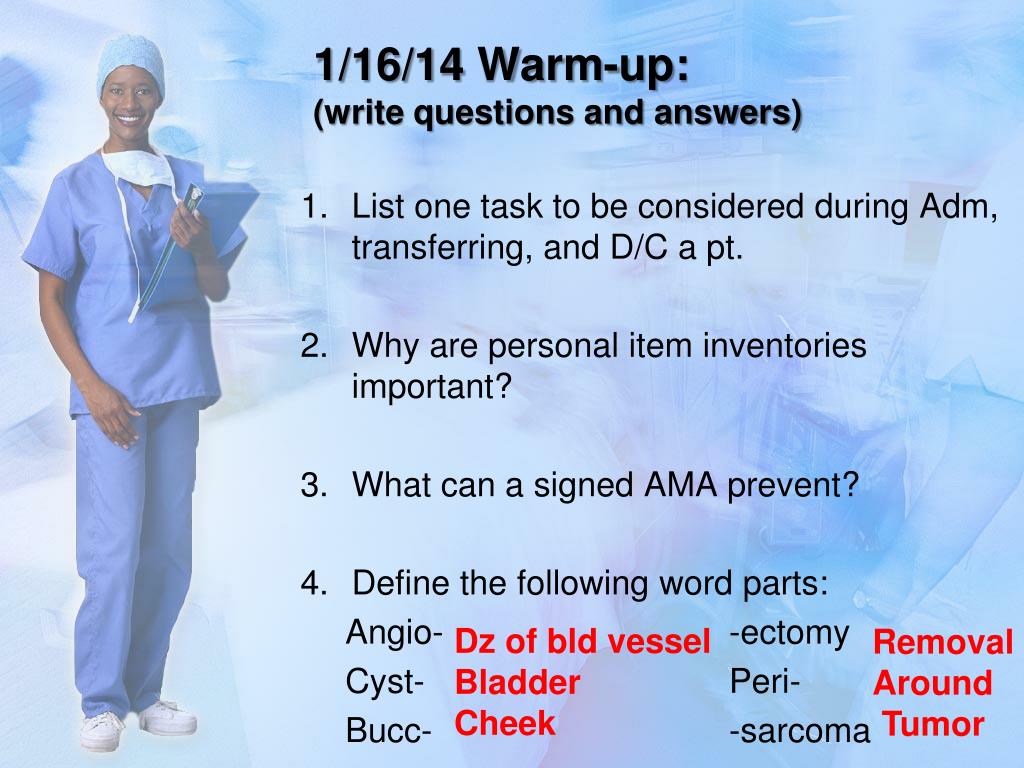 1/16/14 Warm-up:
(write questions and answers)

1. List one task to be considered during Adm, transferring, and D/C a pt.

2. Why are personal item inventories important?

3. What can a signed AMA prevent?

4. Define the following word parts:

Angio- Dz of bld vessel
Cyst- Bladder
Bucc- Cheek

-ectomy Removal
Peri- Around
-sarcoma Tumor